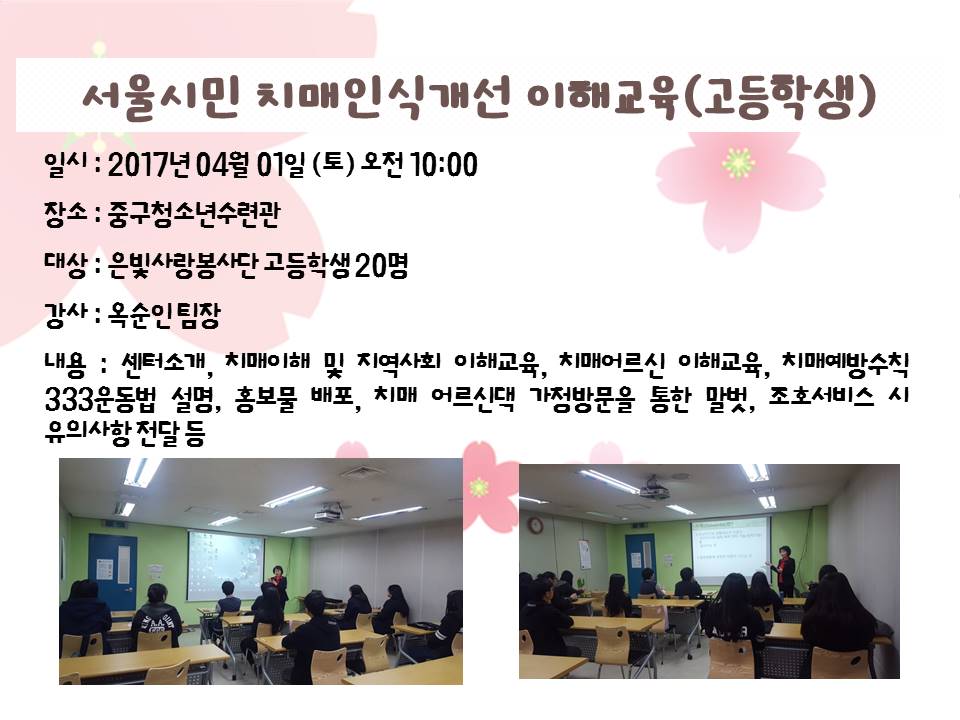 서울시민 치매인식개선 이해교육(고등학생)

일시 : 2017년 04월 01일 (토) 오전 10:00

장소 : 중구청소년수련관

대상 : 은빛사랑봉사단 고등학생 20명

강사 : 옥순인 팀장

내용 : 센터소개, 치매이해 및 지역사회 이해교육, 치매어르신 이해교육, 치매예방수칙 333운동법 설명, 홍보물 배포, 치매 어르신댁 가정방문을 통한 말벗, 조호서비스 시 유의사항 전달 등